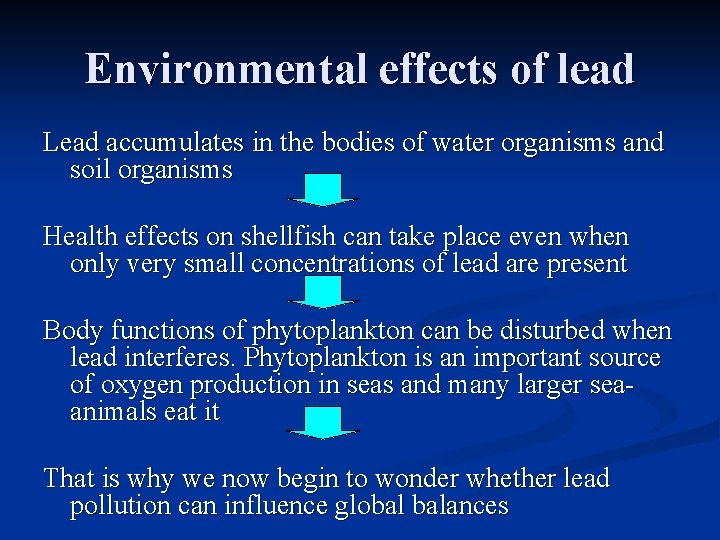 Environmental effects of lead

Lead accumulates in the bodies of water organisms and soil organisms

Health effects on shellfish can take place even when only very small concentrations of lead are present

Body functions of phytoplankton can be disturbed when lead interferes. Phytoplankton is an important source of oxygen production in seas and many larger sea-animals eat it

That is why we now begin to wonder whether lead pollution can influence global balances